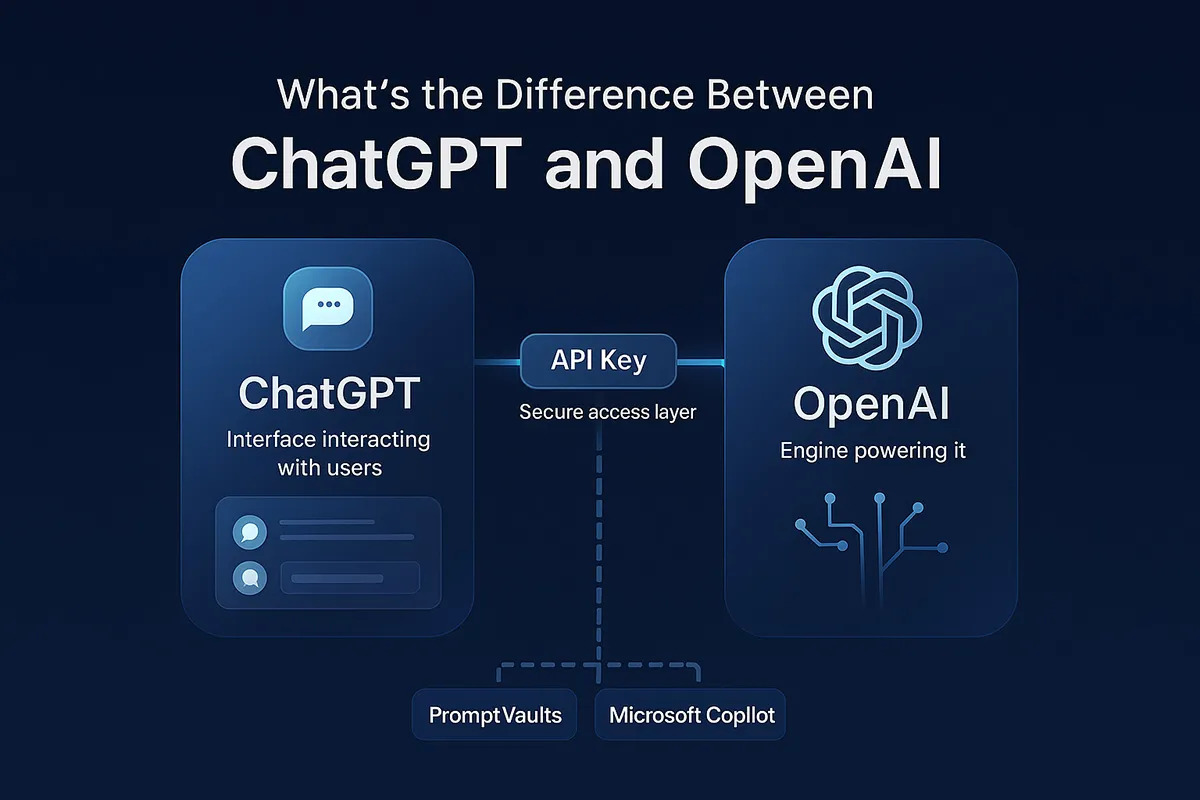 What's the Difference Between
ChatGPT and OpenAI

ChatGPT
Interface interacting with users

API Key
Secure access layer

OpenAI
Engine powering it

PromptVaults

Microsoft Copllot